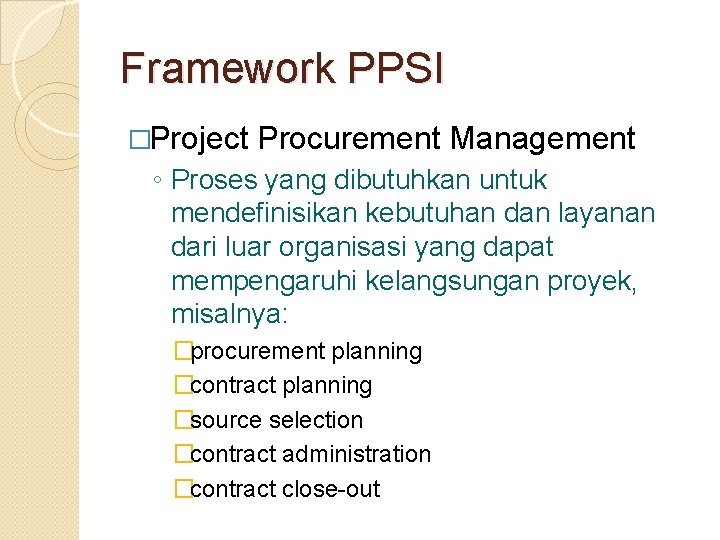 Framework PPSI

□Project Procurement Management

◦ Proses yang dibutuhkan untuk mendefinisikan kebutuhan dan layanan dari luar organisasi yang dapat mempengaruhi kelangsungan proyek, misalnya:

□procurement planning
□contract planning
□source selection
□contract administration
□contract close-out